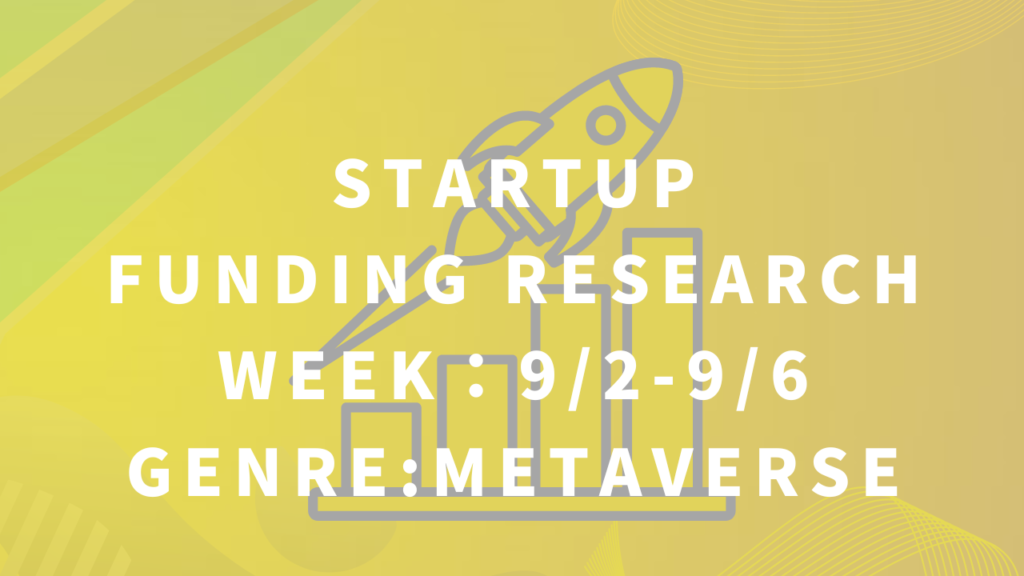 STARTUP
FUNDING RESEARCH
WEEK：9/2-9/6
GENRE:METAVERSE